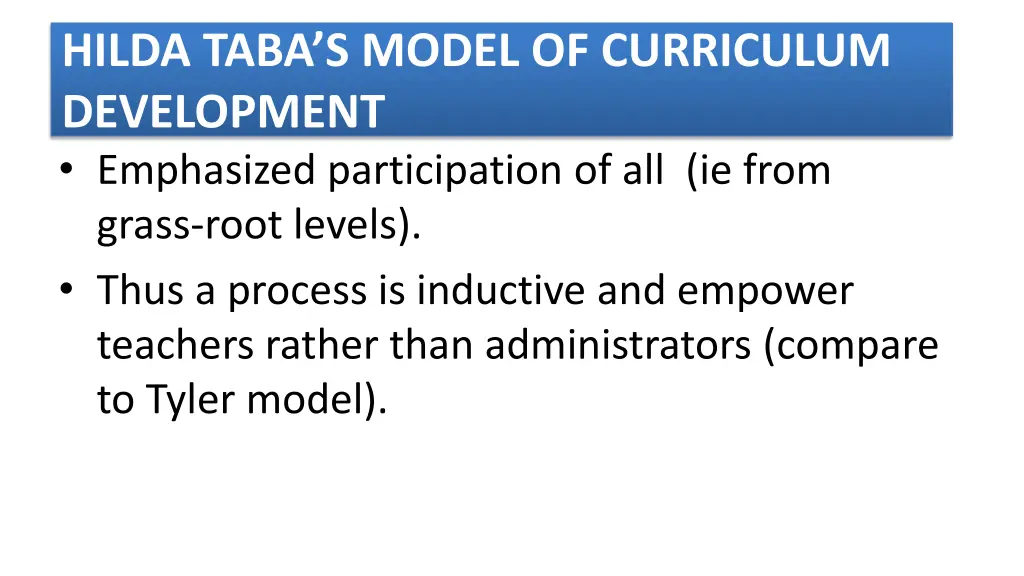 HILDA TABA'S MODEL OF CURRICULUM DEVELOPMENT

• Emphasized participation of all (ie from grass-root levels).

• Thus a process is inductive and empower teachers rather than administrators (compare to Tyler model).